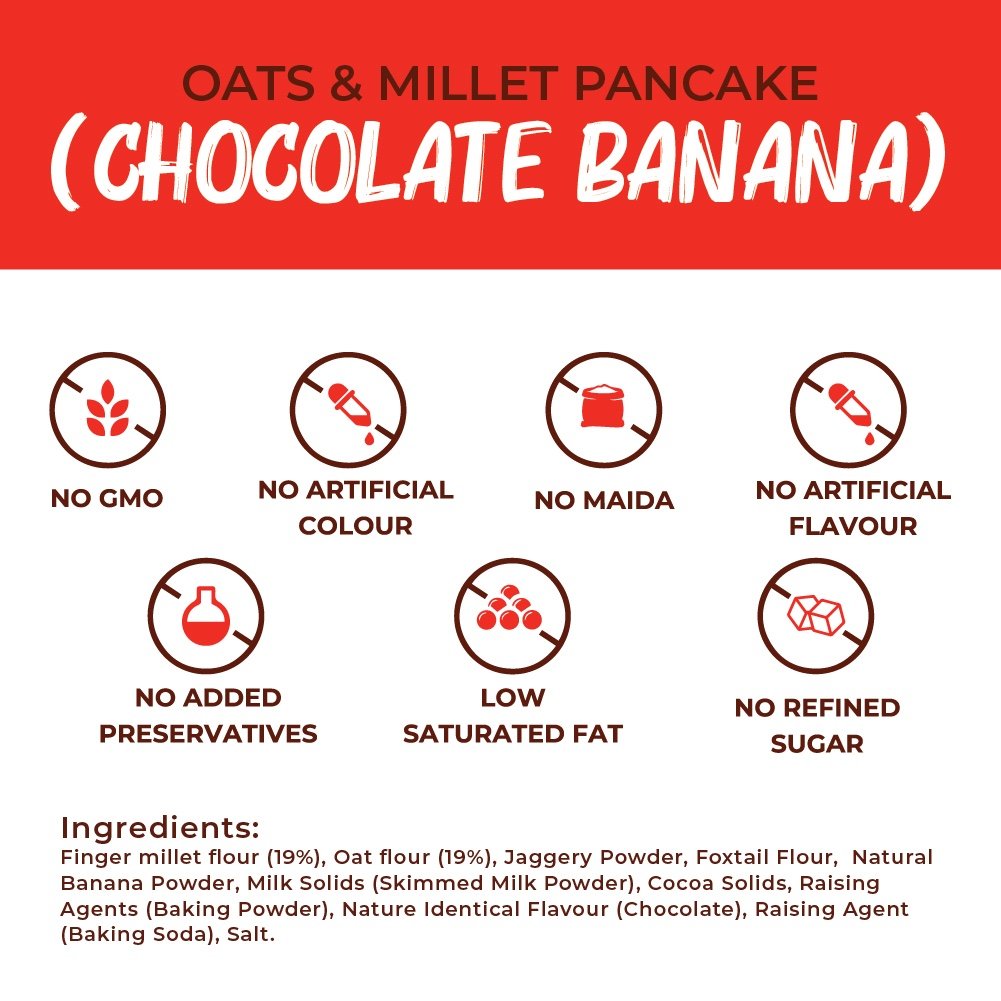 OATS & MILLET PANCAKE
(CHOCOLATE BANANA)

NO GMO

NO ARTIFICIAL COLOUR

NO MAIDA

NO ARTIFICIAL FLAVOUR

NO ADDED PRESERVATIVES

LOW SATURATED FAT

NO REFINED SUGAR

Ingredients:
Finger millet flour (19%), Oat flour (19%), Jaggery Powder, Foxtail Flour, Natural Banana Powder, Milk Solids (Skimmed Milk Powder), Cocoa Solids, Raising Agents (Baking Powder), Nature Identical Flavour (Chocolate), Raising Agent (Baking Soda), Salt.